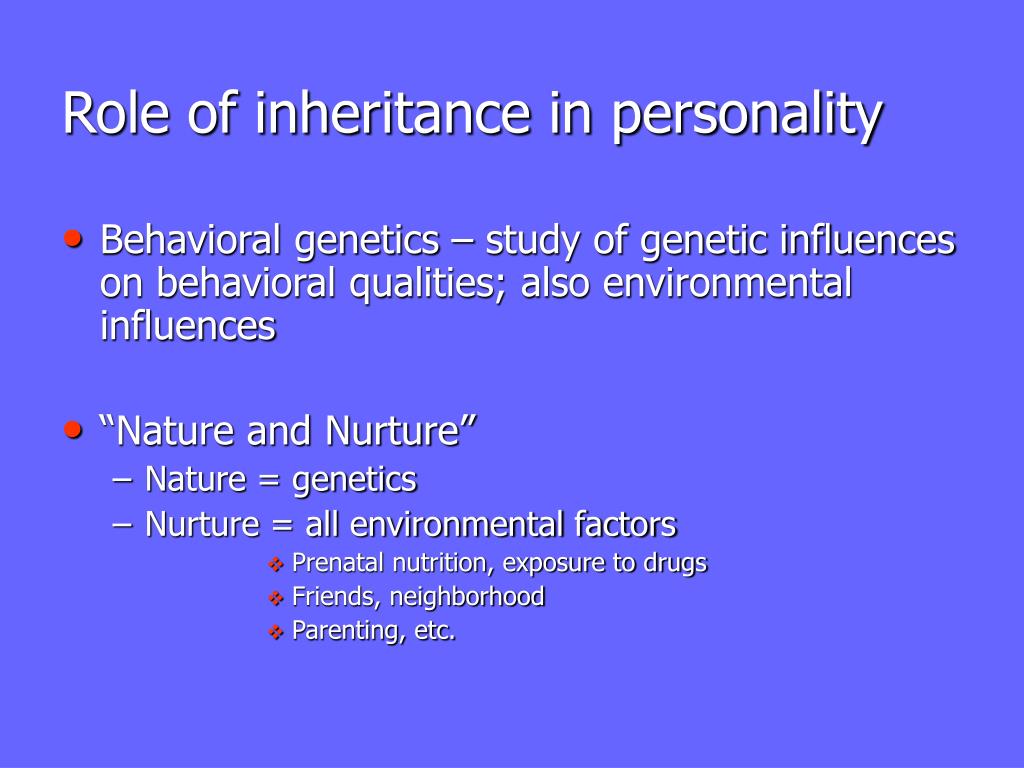 Role of inheritance in personality

• Behavioral genetics – study of genetic influences on behavioral qualities; also environmental influences

• “Nature and Nurture”
– Nature = genetics
– Nurture = all environmental factors
❖ Prenatal nutrition, exposure to drugs
❖ Friends, neighborhood
❖ Parenting, etc.